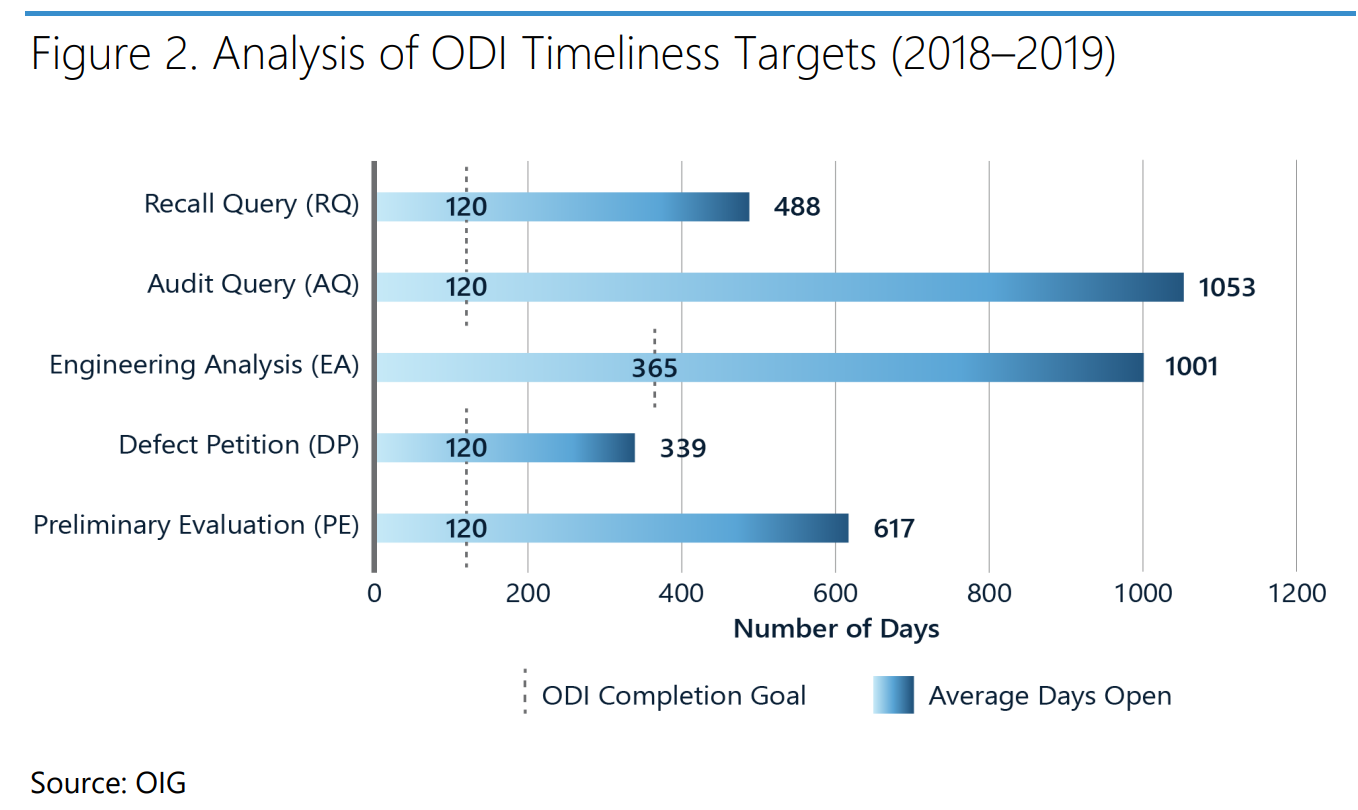 Figure 2. Analysis of ODI Timeliness Targets (2018–2019)

Recall Query (RQ) 120 488
Audit Query (AQ) 120 1053
Engineering Analysis (EA) 365 1001
Defect Petition (DP) 120 339
Preliminary Evaluation (PE) 120 617

0 200 400 600 800 1000 1200
Number of Days

ODI Completion Goal
Average Days Open

Source: OIG